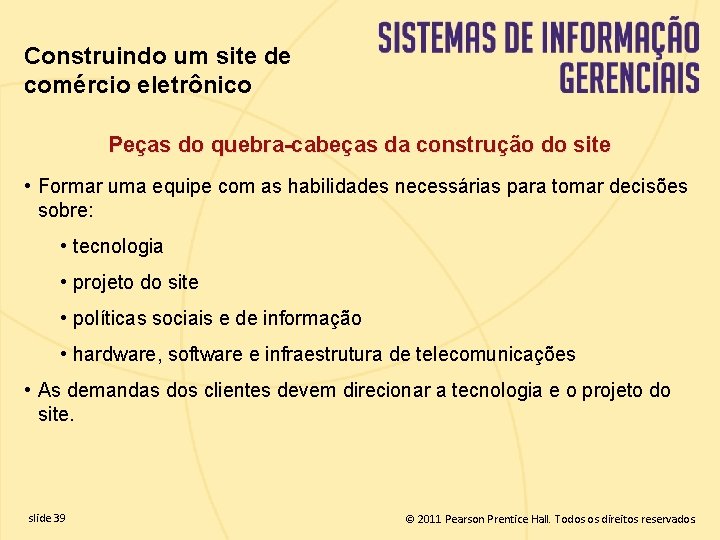 Construindo um site de comércio eletrônico

SISTEMAS DE INFORMAÇÃO GERENCIAIS

Peças do quebra-cabeças da construção do site

• Formar uma equipe com as habilidades necessárias para tomar decisões sobre:

• tecnologia

• projeto do site

• políticas sociais e de informação

• hardware, software e infraestrutura de telecomunicações

• As demandas dos clientes devem direcionar a tecnologia e o projeto do site.

slide 39

© 2011 Pearson Prentice Hall. Todos os direitos reservados